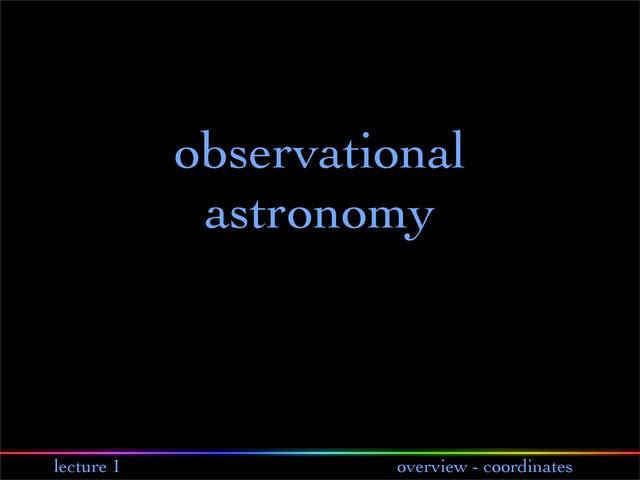 observational astronomy

lecture 1

overview - coordinates